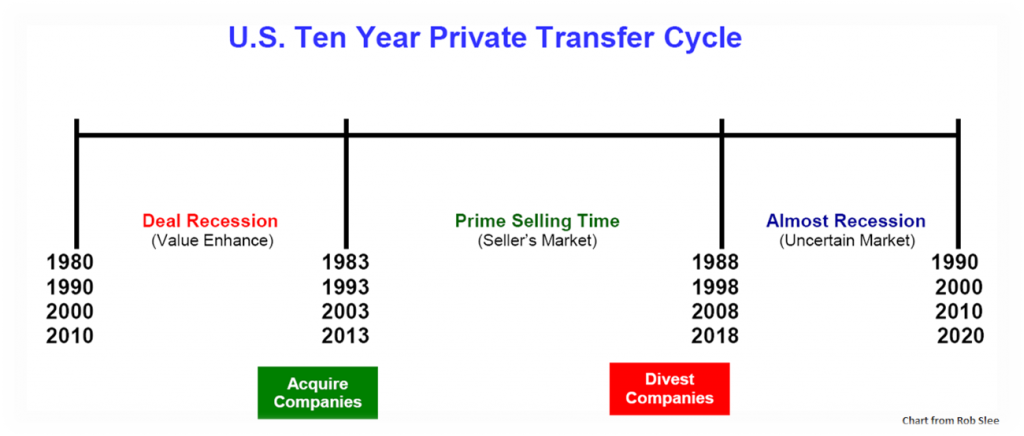 U.S. Ten Year Private Transfer Cycle

Deal Recession
(Value Enhance)

Prime Selling Time
(Seller's Market)

Almost Recession
(Uncertain Market)

1980
1990
2000
2010

1983
1993
2003
2013

1988
1998
2008
2018

1990
2000
2010
2020

Acquire Companies

Divest Companies

Chart from Rob Slee